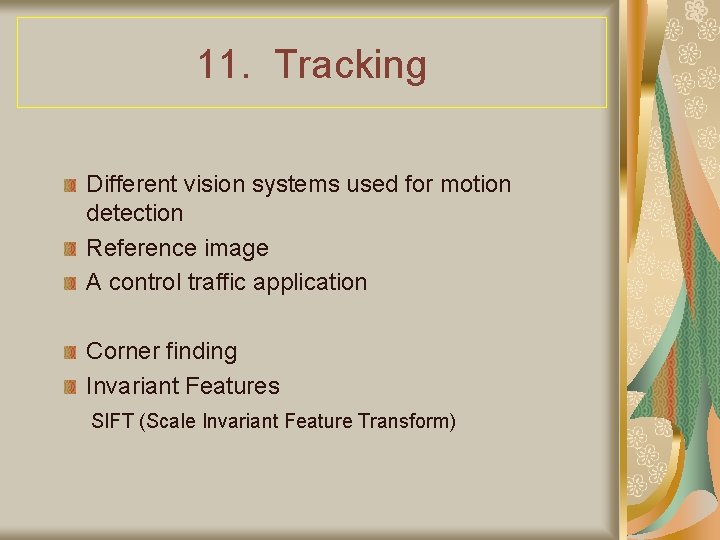 11. Tracking

Different vision systems used for motion detection

Reference image

A control traffic application

Corner finding

Invariant Features

SIFT (Scale Invariant Feature Transform)